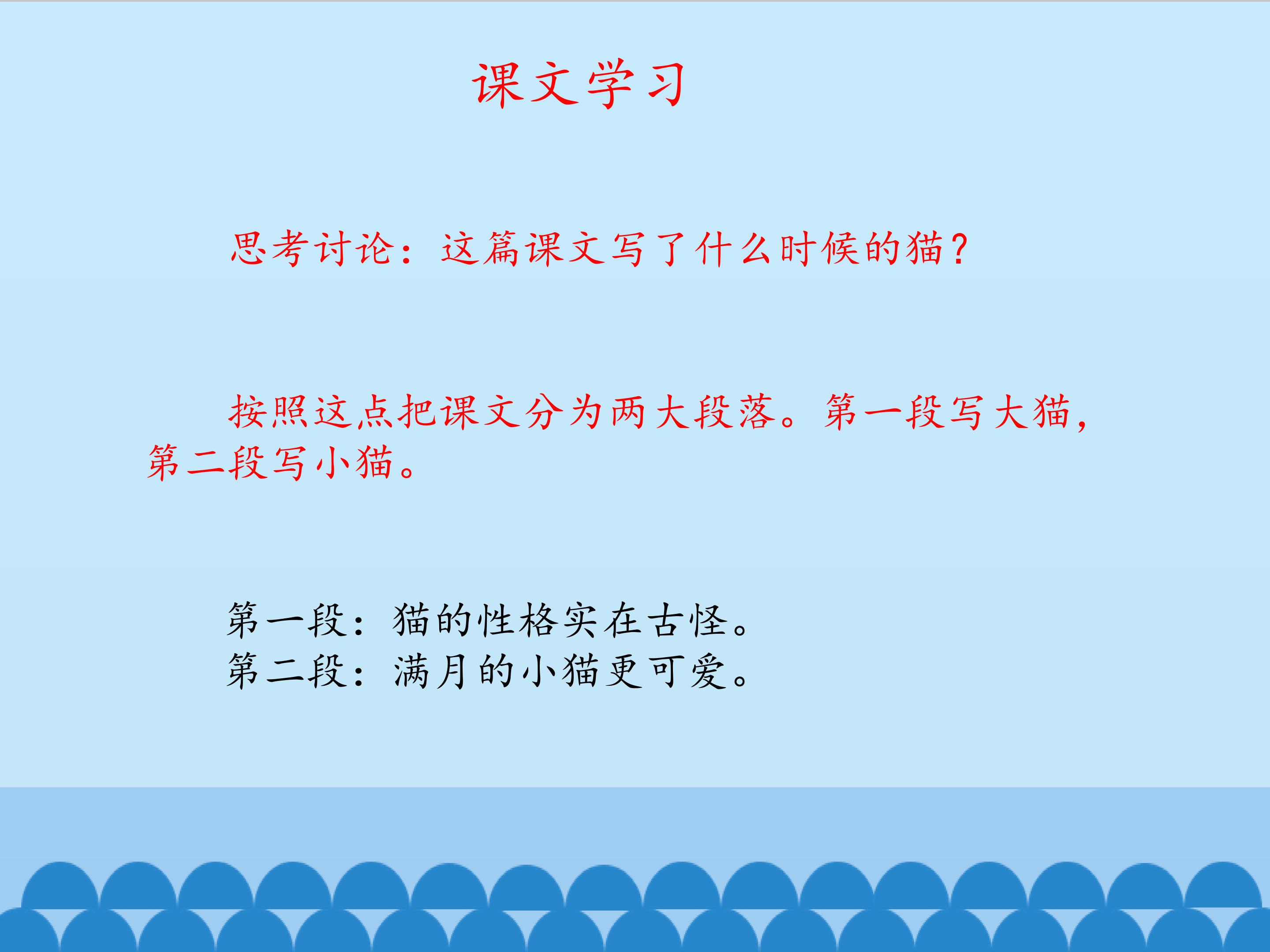 课文学习

思考讨论：这篇课文写了什么时候的猫？

按照这点把课文分为两大段落。第一段写大猫，第二段写小猫。

第一段：猫的性格实在古怪。
第二段：满月的小猫更可爱。